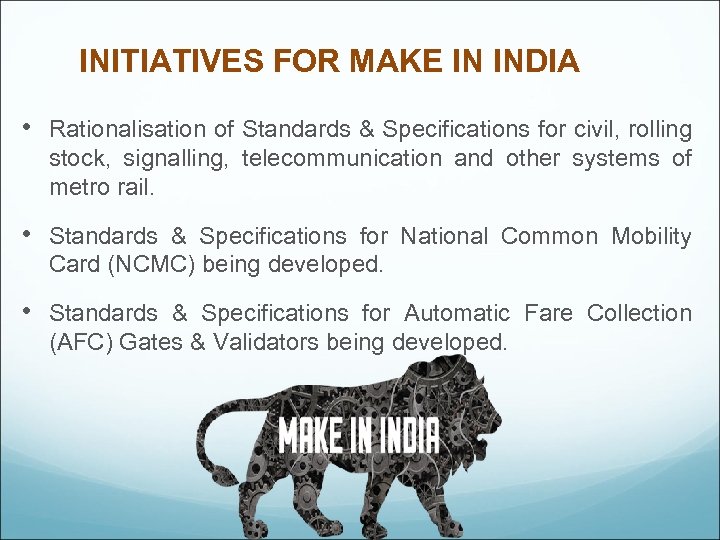 INITIATIVES FOR MAKE IN INDIA

• Rationalisation of Standards & Specifications for civil, rolling stock, signalling, telecommunication and other systems of metro rail.

• Standards & Specifications for National Common Mobility Card (NCMC) being developed.

• Standards & Specifications for Automatic Fare Collection (AFC) Gates & Validators being developed.

MAKE IN INDIA